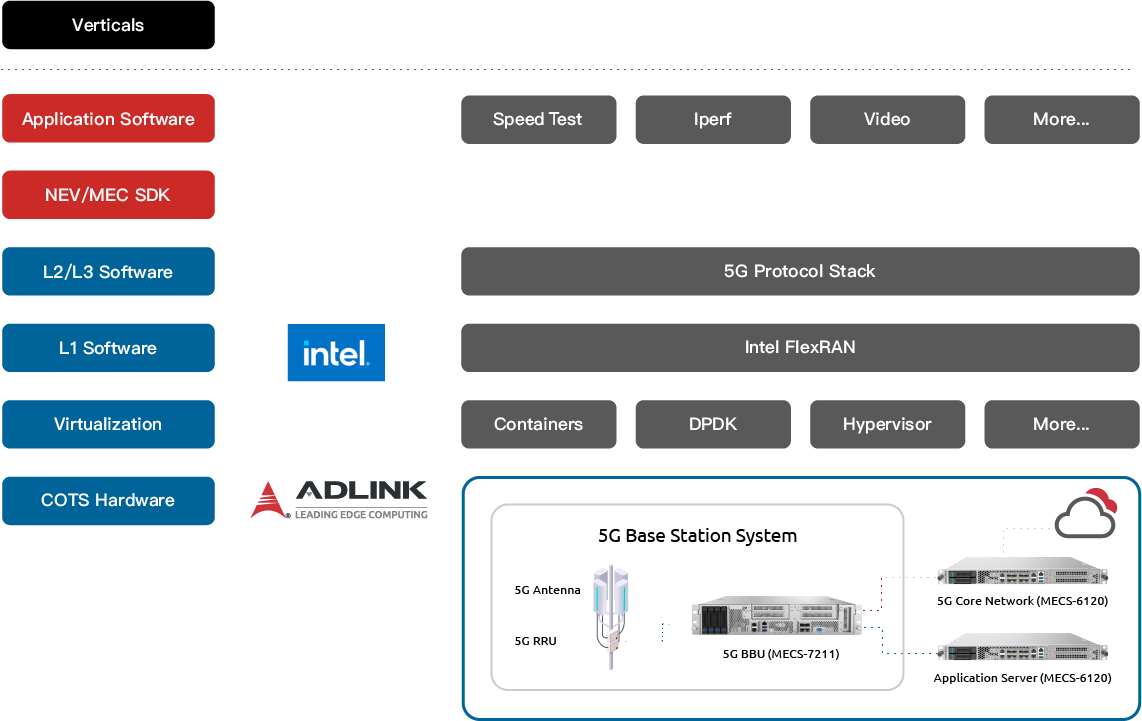 Verticals

Application Software

Speed Test

Iperf

Video

More...

NEV/MEC SDK

L2/L3 Software

5G Protocol Stack

L1 Software

intel.

Intel FlexRAN

Virtualization

Containers

DPDK

Hypervisor

More...

COTS Hardware

ADLINK
LEADING EDGE COMPUTING

5G Base Station System

5G Antenna

5G RRU

5G BBU (MECS-7211)

5G Core Network (MECS-6120)

Application Server (MECS-6120)